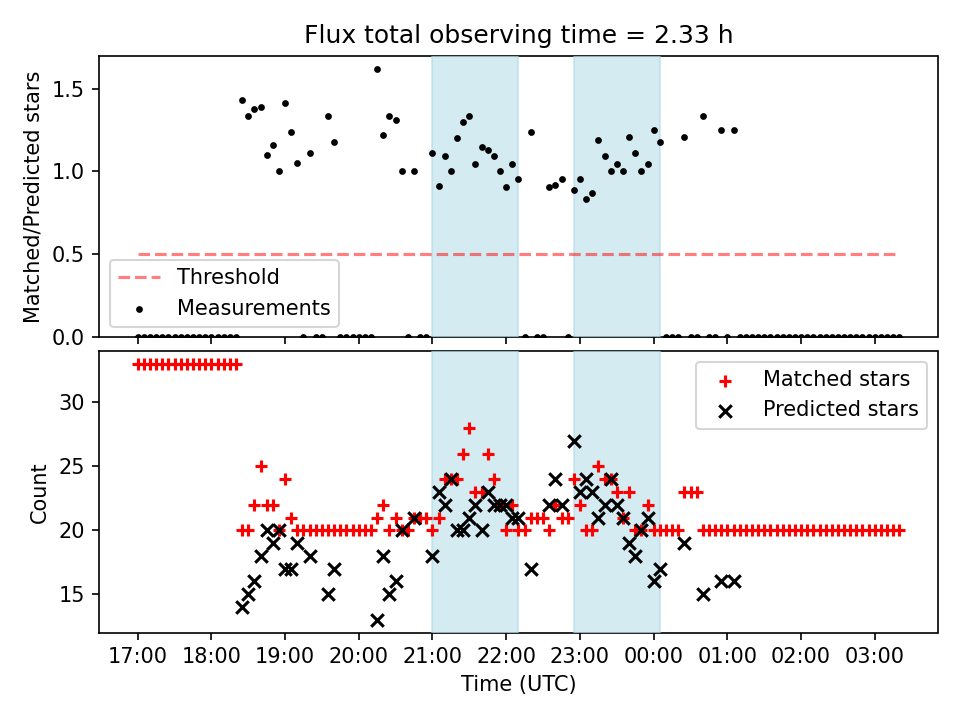 Flux total observing time = 2.33 h

Matched/Predicted stars

1.5
1.0
0.5
0.0

Threshold
Measurements

Count

30
25
20
15

Matched stars
Predicted stars

17:00 18:00 19:00 20:00 21:00 22:00 23:00 00:00 01:00 02:00 03:00

Time (UTC)